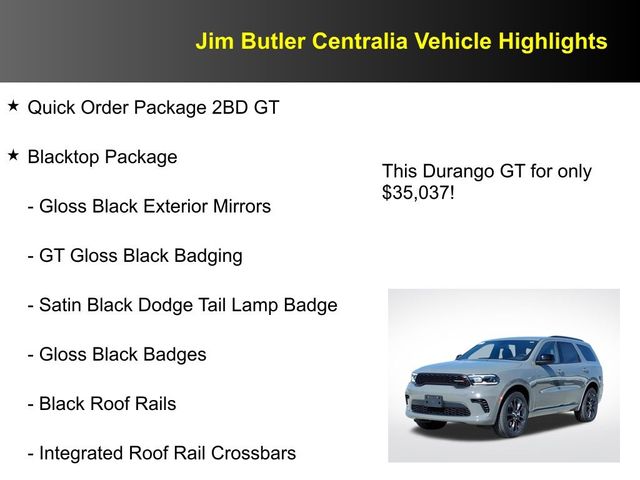 Jim Butler Centralia Vehicle Highlights

★ Quick Order Package 2BD GT

★ Blacktop Package

- Gloss Black Exterior Mirrors

- GT Gloss Black Badging

- Satin Black Dodge Tail Lamp Badge

- Gloss Black Badges

- Black Roof Rails

- Integrated Roof Rail Crossbars

This Durango GT for only $35,037!